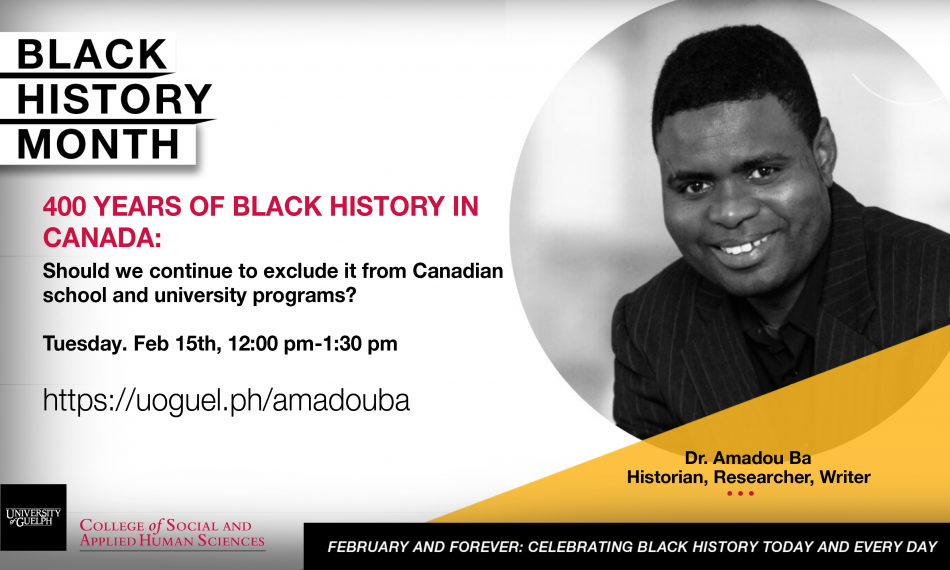 BLACK
HISTORY
MONTH

400 YEARS OF BLACK HISTORY IN CANADA:

Should we continue to exclude it from Canadian school and university programs?

Tuesday. Feb 15th, 12:00 pm-1:30 pm

https://uoguel.ph/amadouba

Dr. Amadou Ba
Historian, Researcher, Writer

UNIVERSITY of GUELPH

COLLEGE of SOCIAL AND APPLIED HUMAN SCIENCES

FEBRUARY AND FOREVER: CELEBRATING BLACK HISTORY TODAY AND EVERY DAY